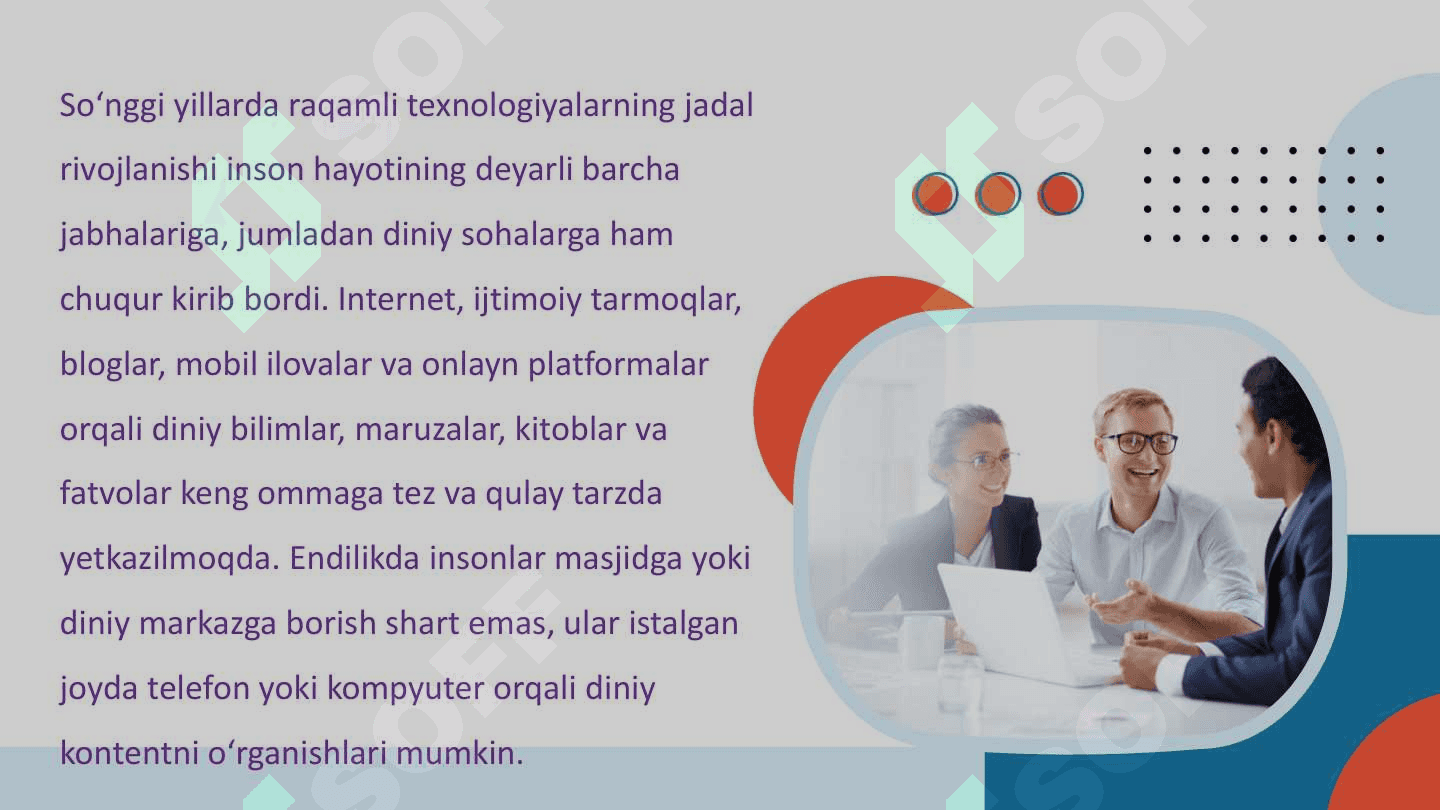 So‘nggi yillarda raqamli texnologiyalarning jadal rivojlanishi inson hayotining deyarli barcha jabhalariga, jumladan diniy sohalarga ham chuqur kirib bordi. Internet, ijtimoiy tarmoqlar, bloglar, mobil ilovalar va onlayn platformalar orqali diniy bilimlar, maruzalar, kitoblar va fatvolar keng ommaga tez va qulay tarzda yetkazilmoqda. Endilikda insonlar masjidga yoki diniy markazga borish shart emas, ular istalgan joyda telefon yoki kompyuter orqali diniy kontentni o‘rganishlari mumkin.

SOFF SOFF SOFF SOFF